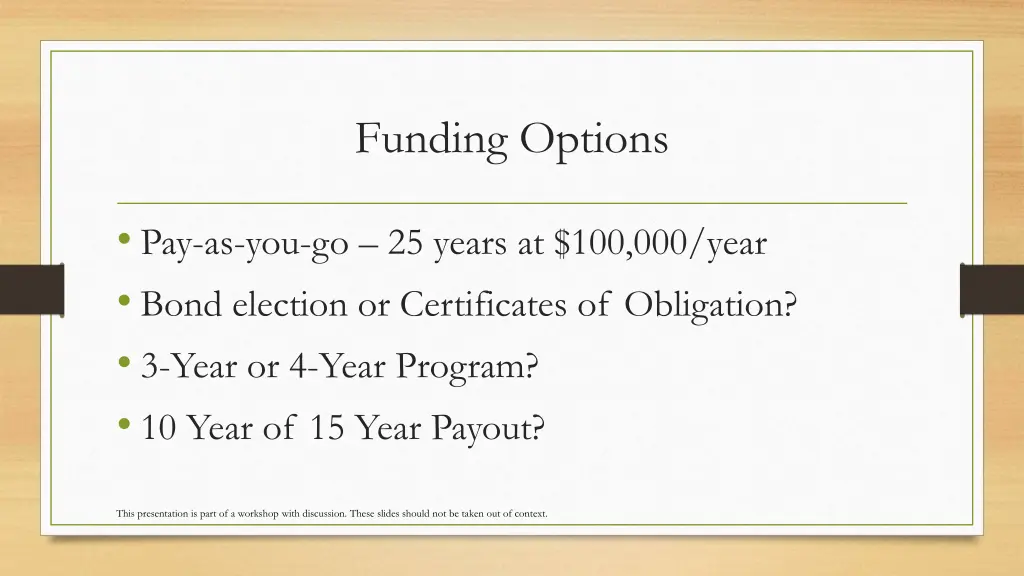 Funding Options

• Pay-as-you-go – 25 years at \$100,000/year
• Bond election or Certificates of Obligation?
• 3-Year or 4-Year Program?
• 10 Year of 15 Year Payout?

This presentation is part of a workshop with discussion. These slides should not be taken out of context.